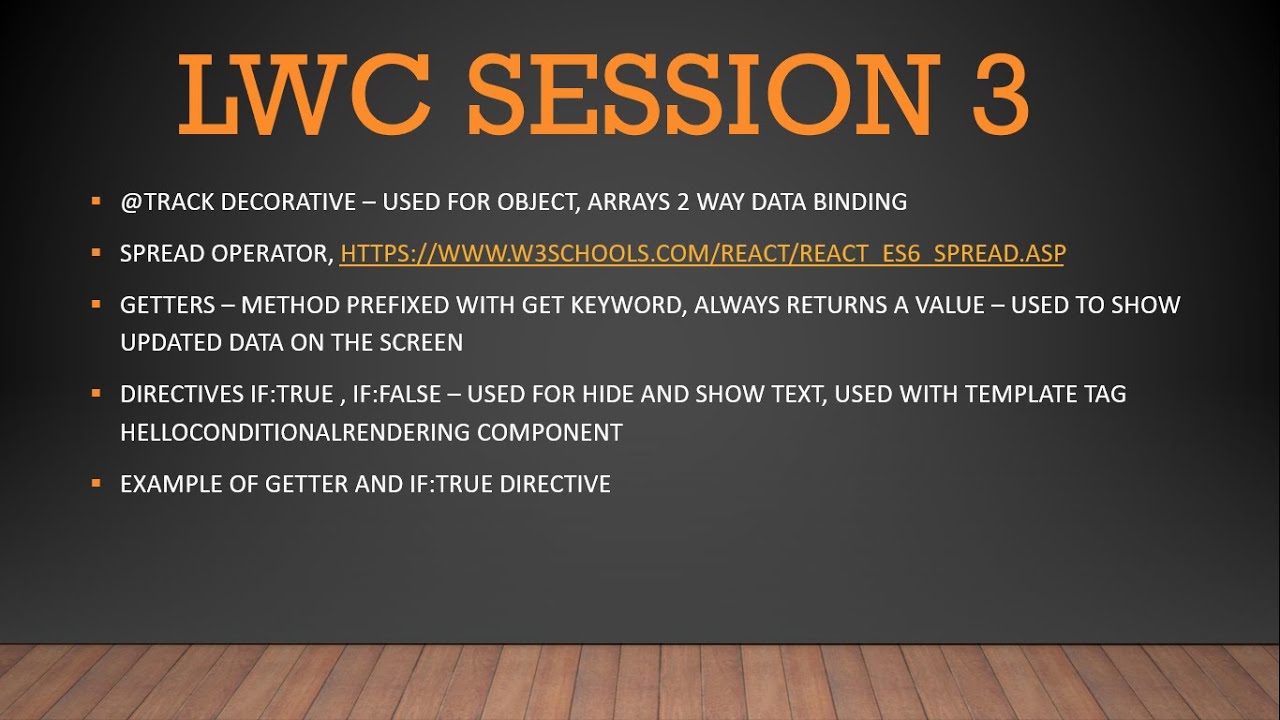 LWC SESSION 3

▪ @TRACK DECORATIVE – USED FOR OBJECT, ARRAYS 2 WAY DATA BINDING

▪ SPREAD OPERATOR, HTTPS://WWW.W3SCHOOLS.COM/REACT/REACT_ES6_SPREAD.ASP

▪ GETTERS – METHOD PREFIXED WITH GET KEYWORD, ALWAYS RETURNS A VALUE – USED TO SHOW UPDATED DATA ON THE SCREEN

▪ DIRECTIVES IF:TRUE , IF:FALSE – USED FOR HIDE AND SHOW TEXT, USED WITH TEMPLATE TAG HELLOCONDITIONALRENDERING COMPONENT

▪ EXAMPLE OF GETTER AND IF:TRUE DIRECTIVE